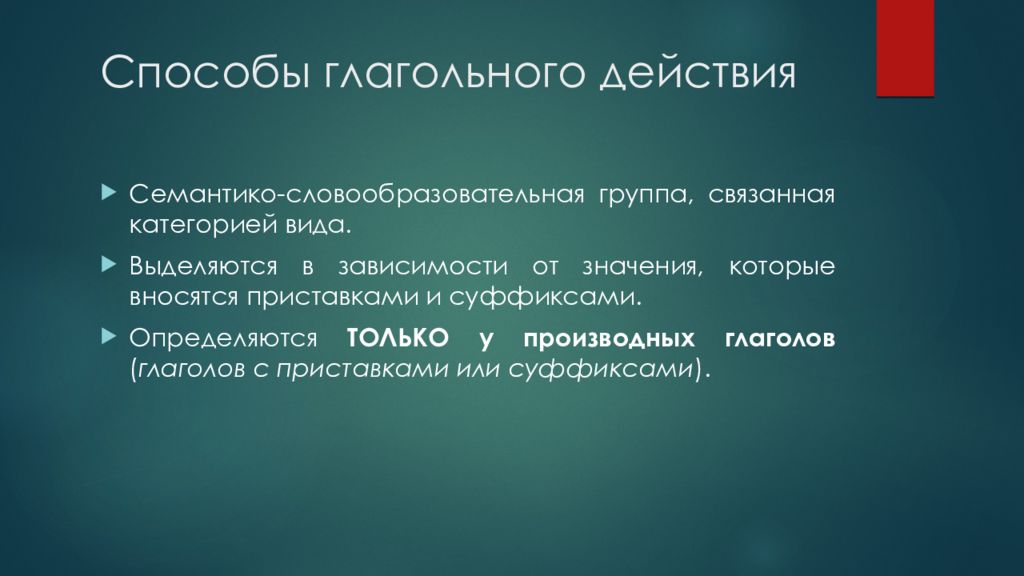 Способы глагольного действия

Семантико-словообразовательная группа, связанная категорией вида.

Выделяются в зависимости от значения, которые вносятся приставками и суффиксами.

Определяются ТОЛЬКО у производных глаголов (глаголов с приставками или суффиксами).